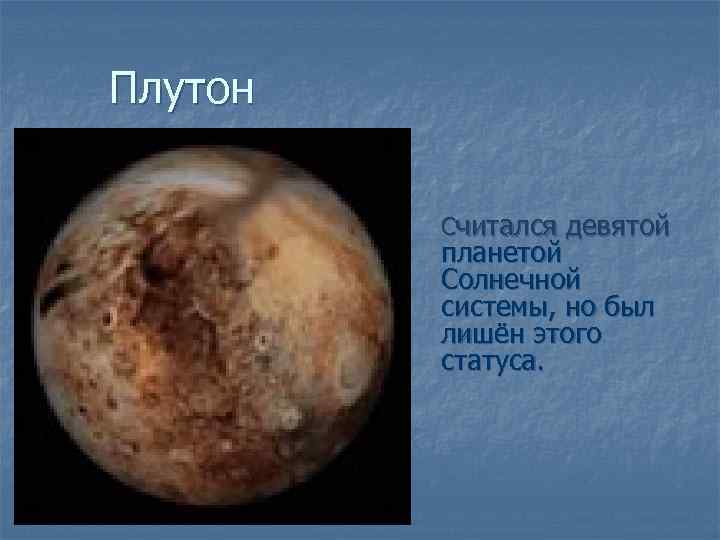 Плутон

Считался девятой планетой Солнечной системы, но был лишён этого статуса.